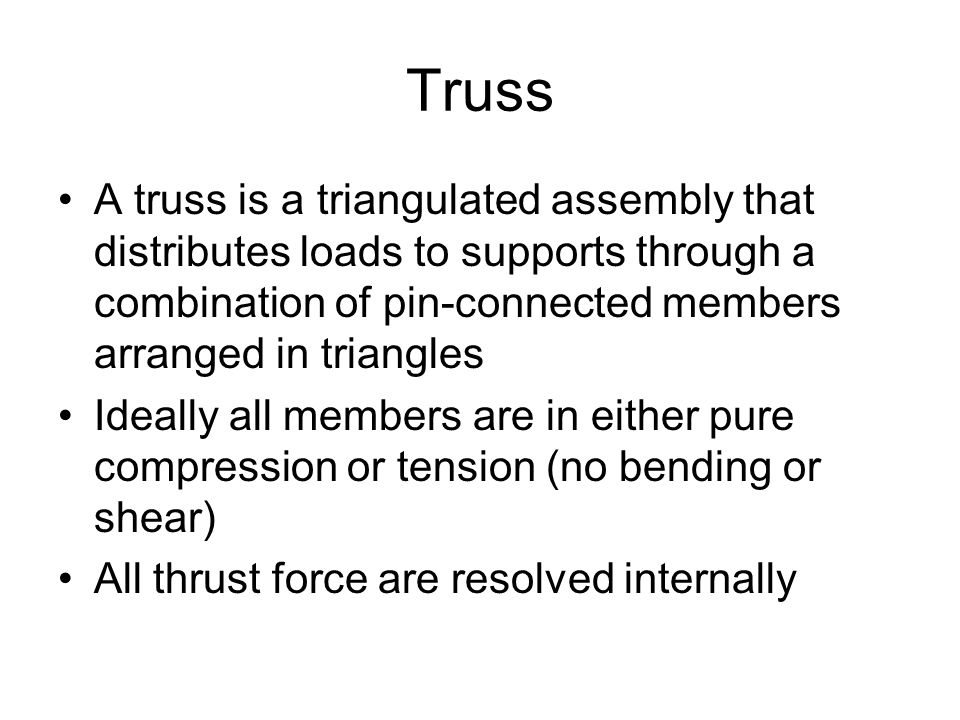 Truss

• A truss is a triangulated assembly that distributes loads to supports through a combination of pin-connected members arranged in triangles

• Ideally all members are in either pure compression or tension (no bending or shear)

• All thrust force are resolved internally